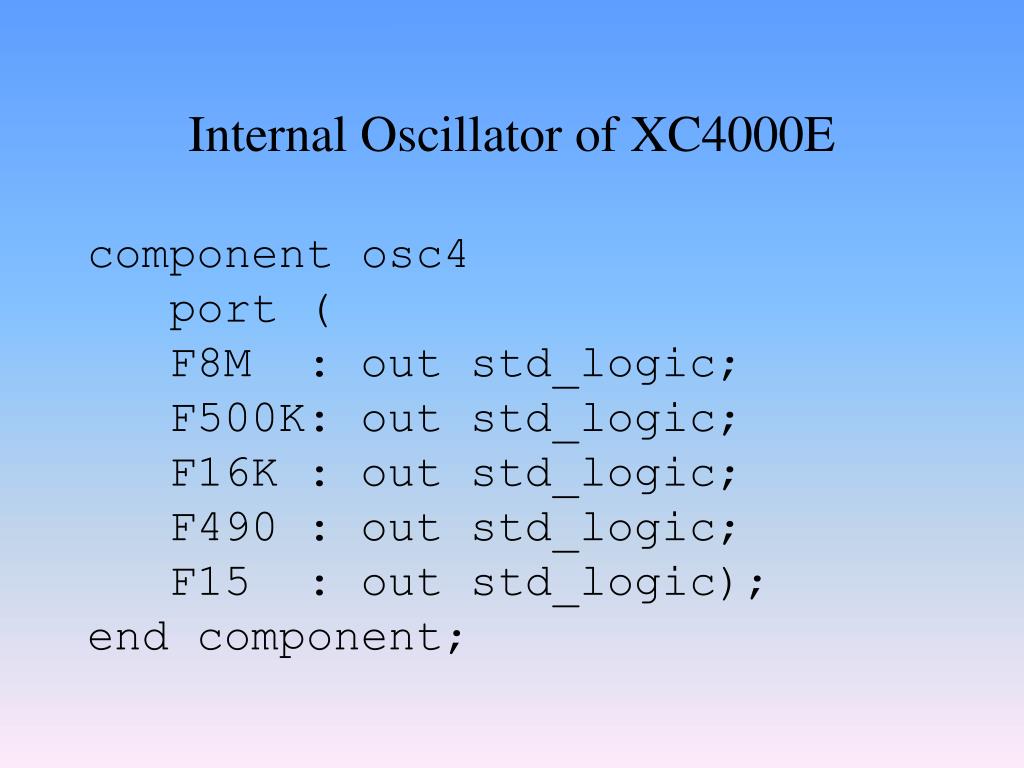 Internal Oscillator of XC4000E

component osc4
   port (
   F8M  : out std_logic;
   F500K: out std_logic;
   F16K : out std_logic;
   F490 : out std_logic;
   F15  : out std_logic);
end component;